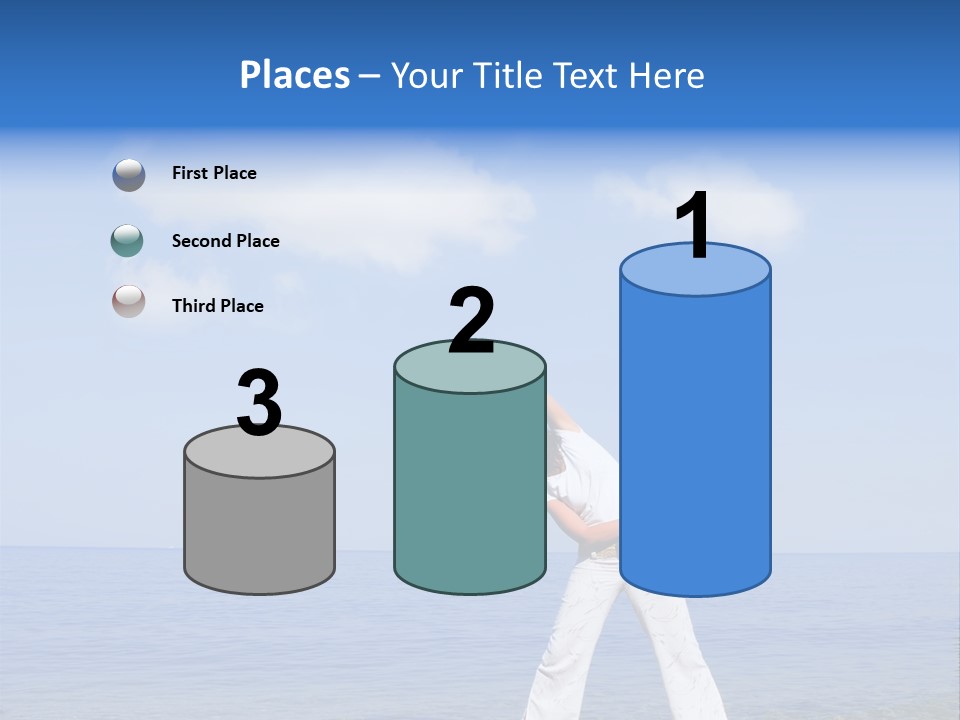 Places – Your Title Text Here

First Place

Second Place

Third Place

3

2

1